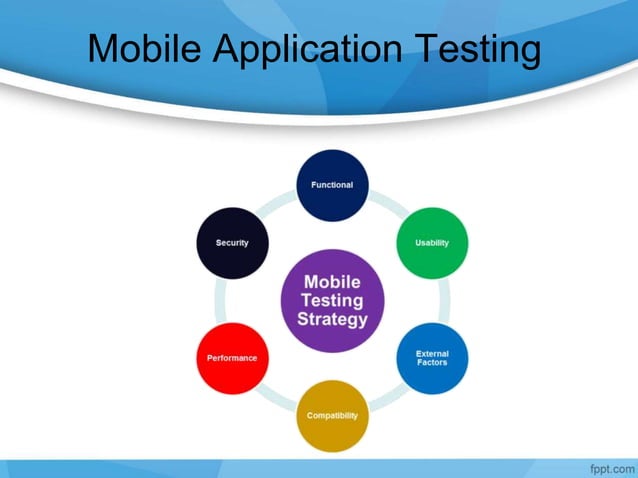 Mobile Application Testing

Mobile Testing Strategy

Functional

Usability

External Factors

Compatibility

Performance

Security

fppt.com